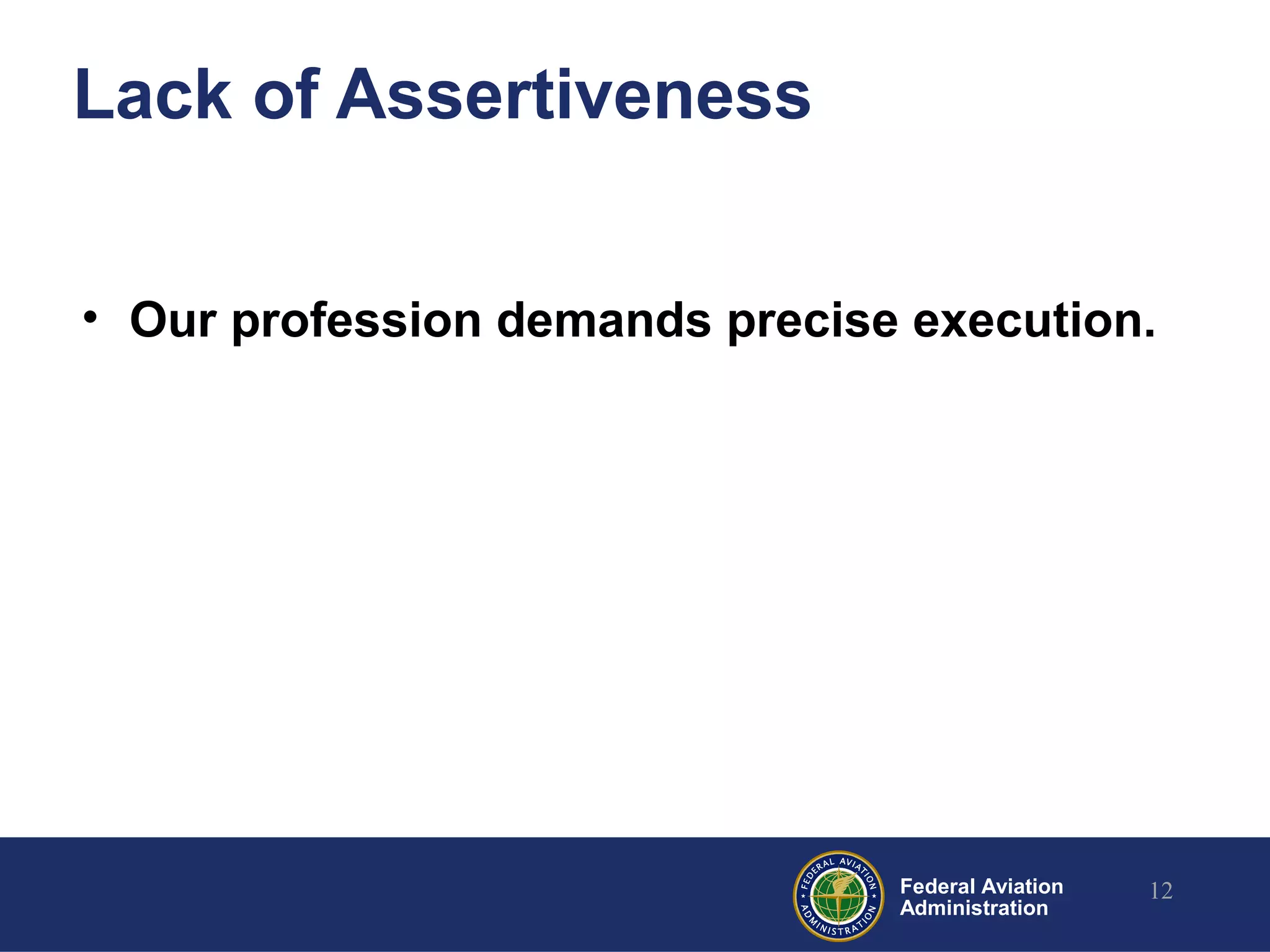 Lack of Assertiveness

• Our profession demands precise execution.

FEDERAL AVIATION ADMINISTRATION

Federal Aviation Administration

12